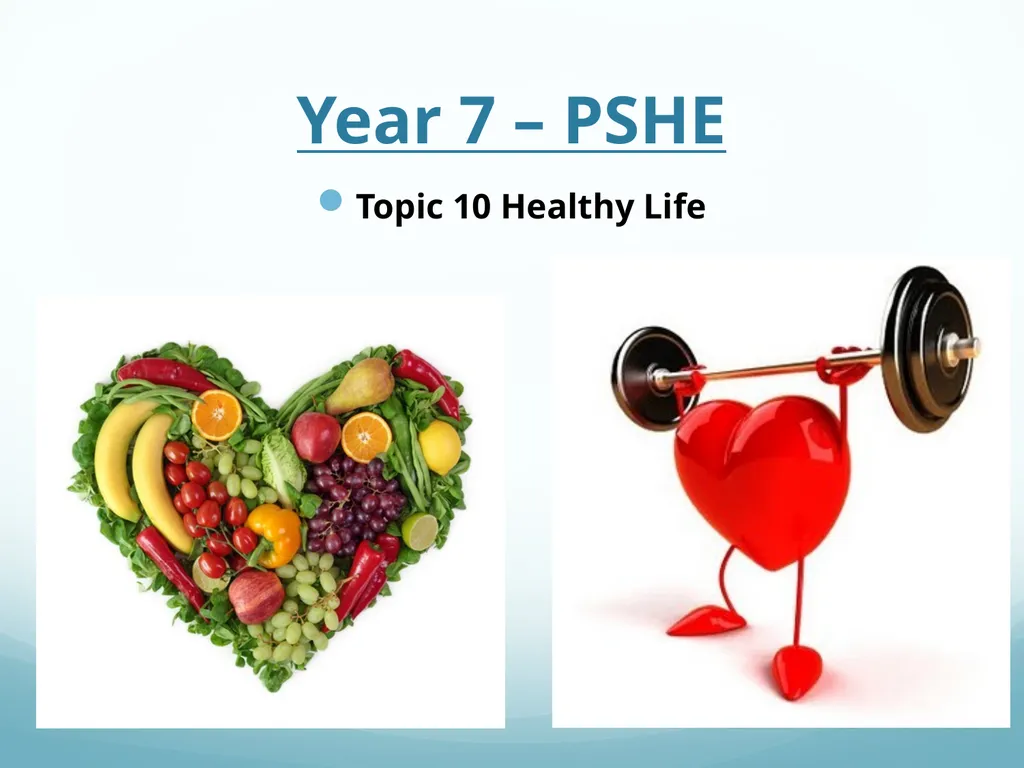 Year 7 – PSHE

Topic 10 Healthy Life